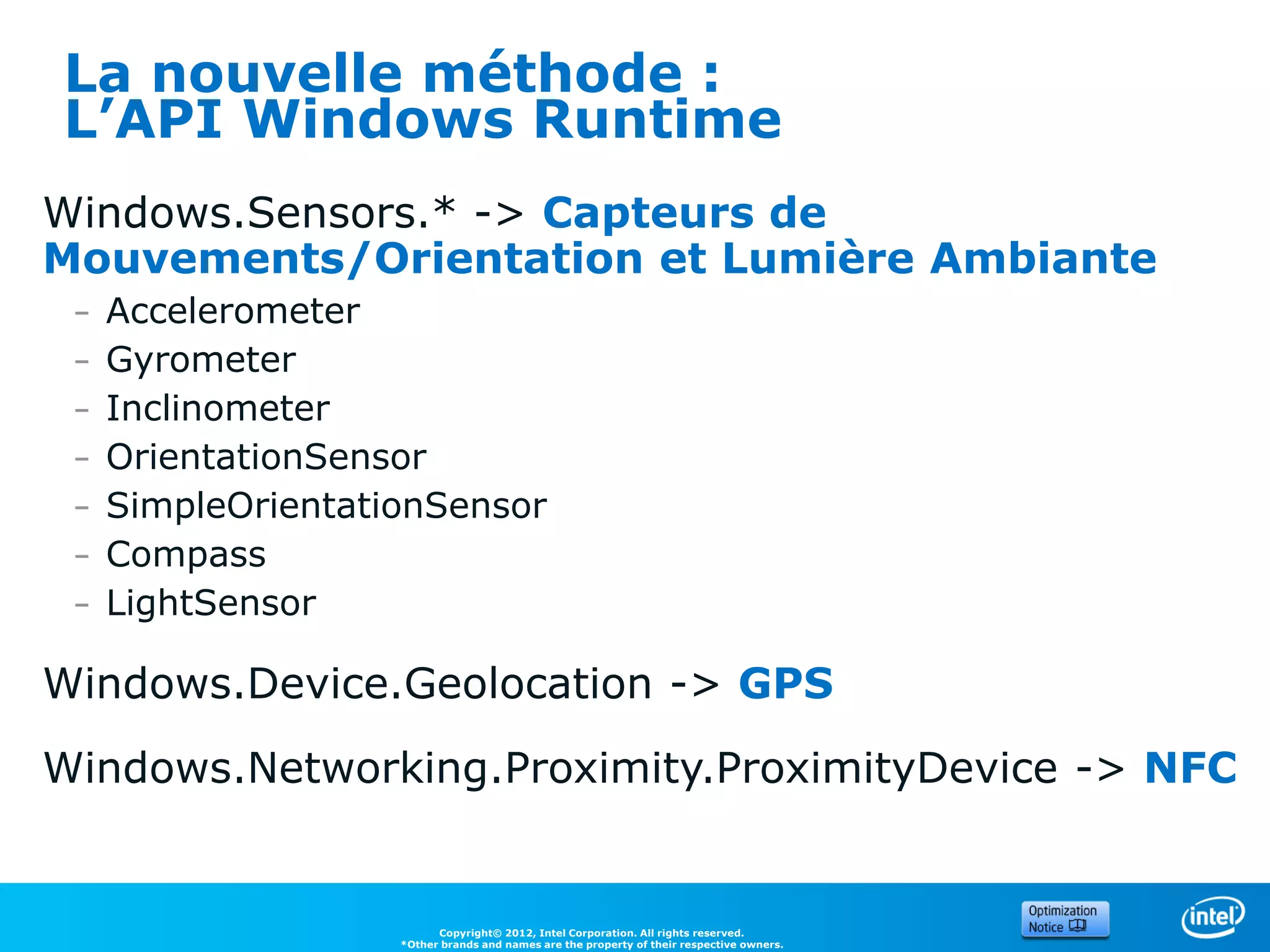 La nouvelle méthode :
L'API Windows Runtime

Windows.Sensors.* -> Capteurs de Mouvements/Orientation et Lumière Ambiante

– Accelerometer
– Gyrometer
– Inclinometer
– OrientationSensor
– SimpleOrientationSensor
– Compass
– LightSensor

Windows.Device.Geolocation -> GPS

Windows.Networking.Proximity.ProximityDevice -> NFC

Copyright© 2012, Intel Corporation. All rights reserved.
*Other brands and names are the property of their respective owners.

Optimization Notice

intel